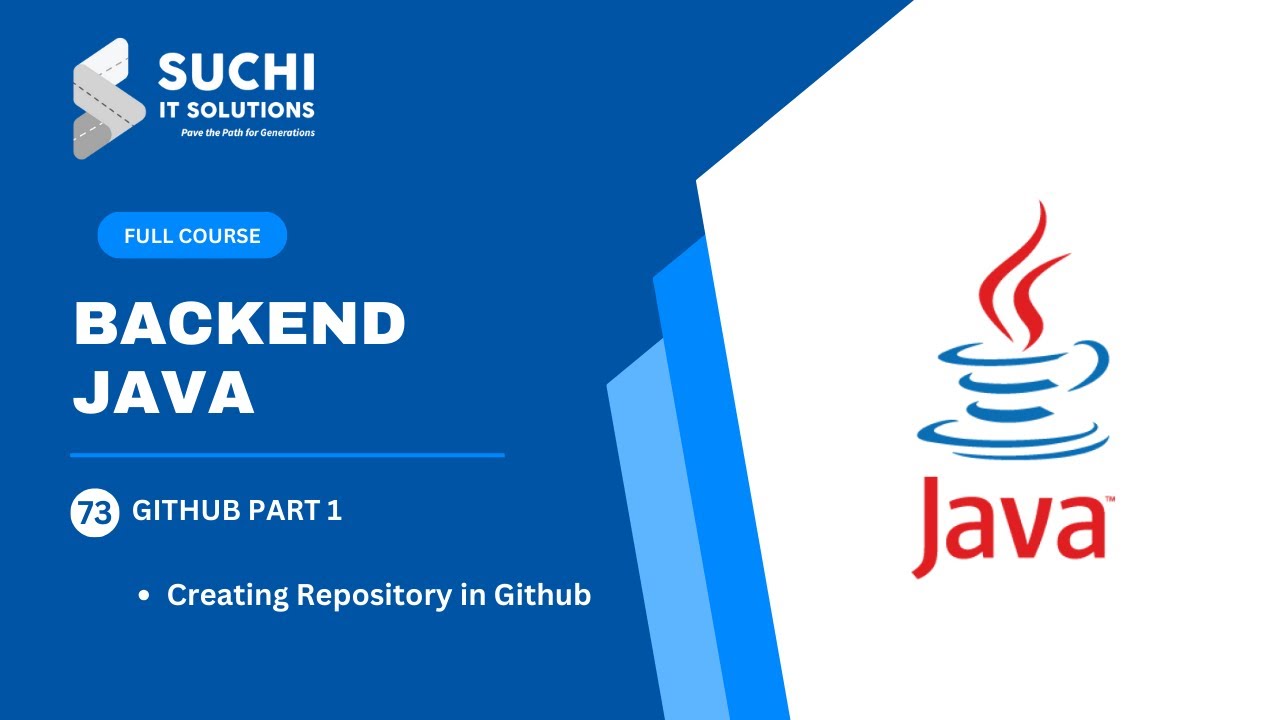 SUCHI
IT SOLUTIONS
Pave the Path for Generations

FULL COURSE

BACKEND
JAVA

73 GITHUB PART 1

• Creating Repository in Github

Java™